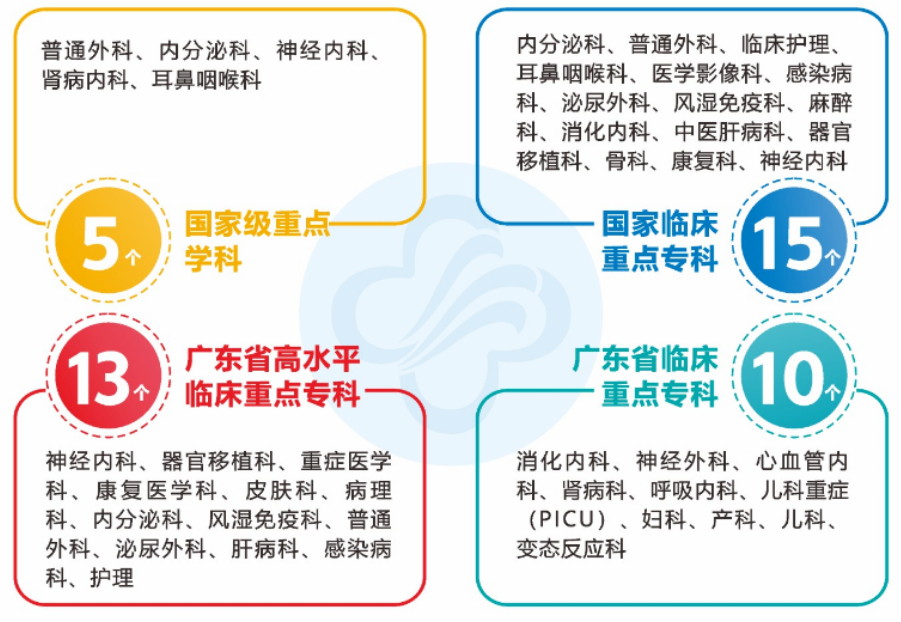 普通外科、内分泌科、神经内科、肾病内科、耳鼻咽喉科

5个

国家级重点学科

内分泌科、普通外科、临床护理、耳鼻咽喉科、医学影像科、感染病科、泌尿外科、风湿免疫科、麻醉科、消化内科、中医肝病科、器官移植科、骨科、康复科、神经内科

国家临床重点专科

15个

13个

广东省高水平临床重点专科

神经内科、器官移植科、重症医学科、康复医学科、皮肤科、病理科、内分泌科、风湿免疫科、普通外科、泌尿外科、肝病科、感染病科、护理

广东省临床重点专科

10个

消化内科、神经外科、心血管内科、肾病科、呼吸内科、儿科重症（PICU）、妇科、产科、儿科、变态反应科